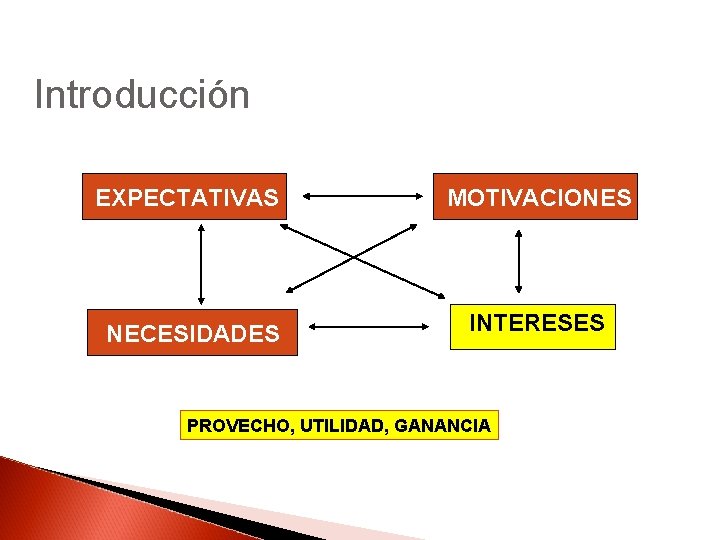 Introducción

EXPECTATIVAS

MOTIVACIONES

NECESIDADES

INTERESES

PROVECHO, UTILIDAD, GANANCIA